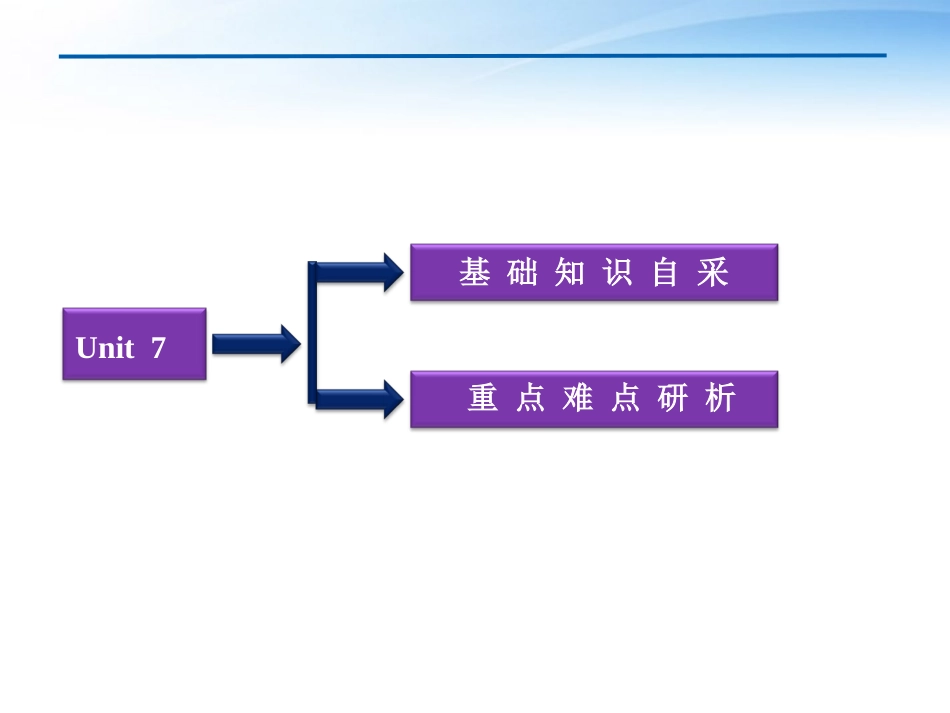 Unit 7

基础知识自采

重点难点研析